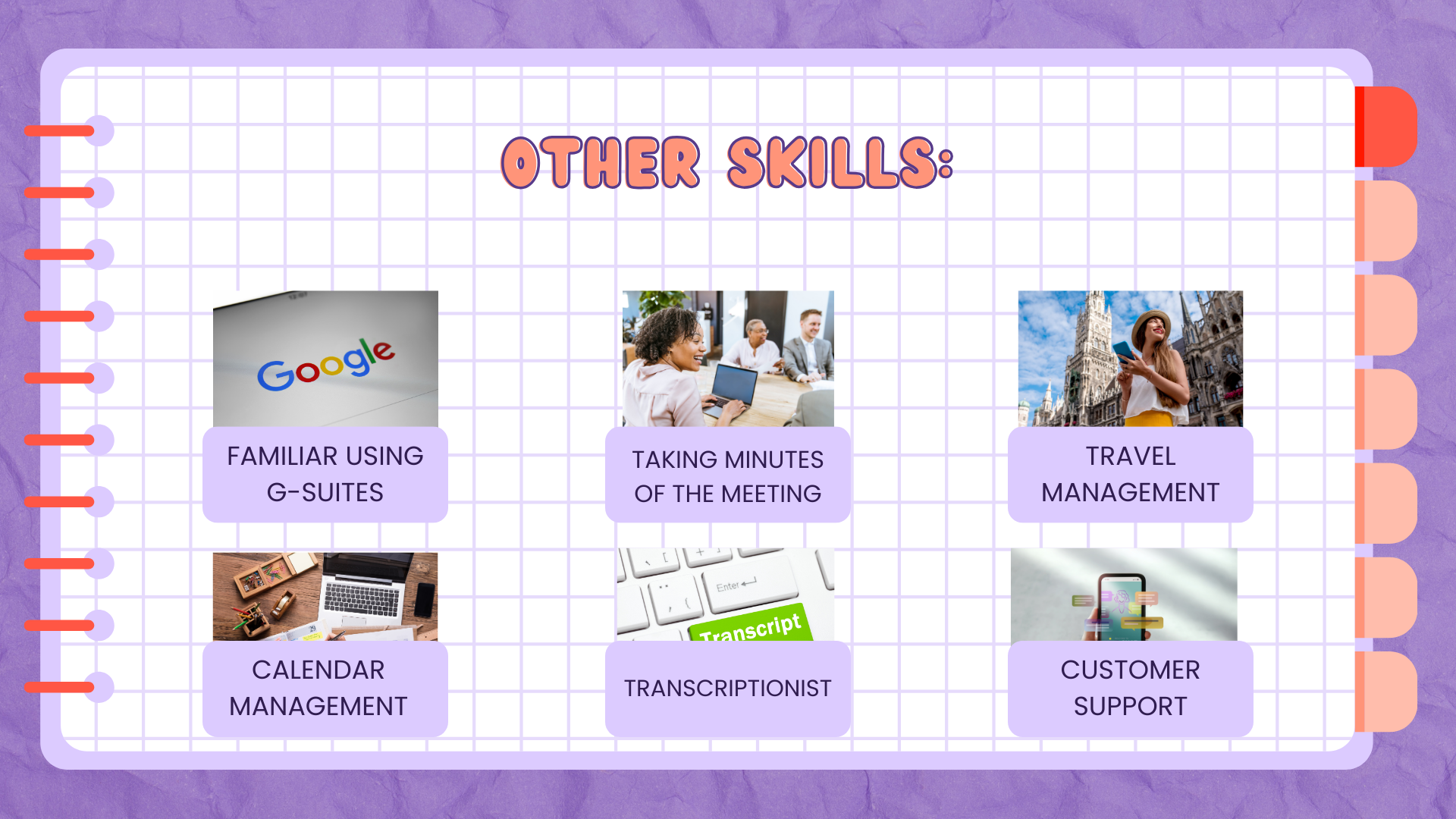 OTHER SKILLS:

Google

FAMILIAR USING G-SUITES

TAKING MINUTES OF THE MEETING

TRAVEL MANAGEMENT

CALENDAR MANAGEMENT

Enter

Transcript

TRANSCRIPTIONIST

CUSTOMER SUPPORT